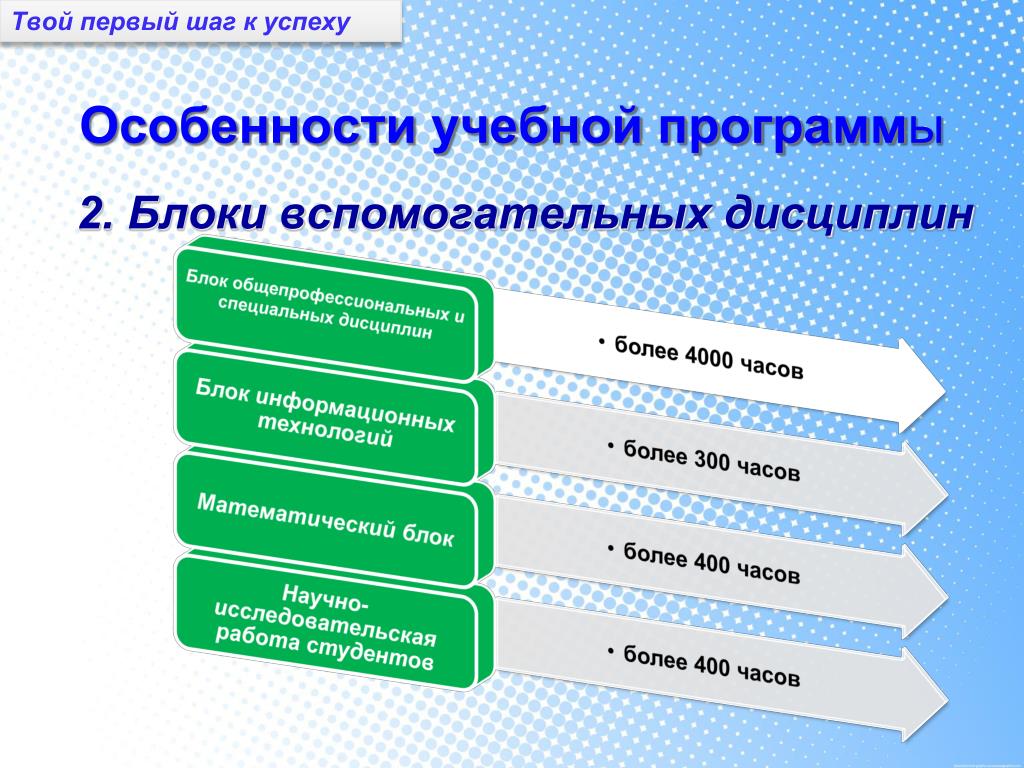 Твой первый шаг к успеху

Особенности учебной программы

2. Блоки вспомогательных дисциплин

Блок общепрофессиональных и специальных дисциплин

• более 4000 часов

Блок информационных технологий

• более 300 часов

Математический блок

• более 400 часов

Научно-исследовательская работа студентов

• более 400 часов